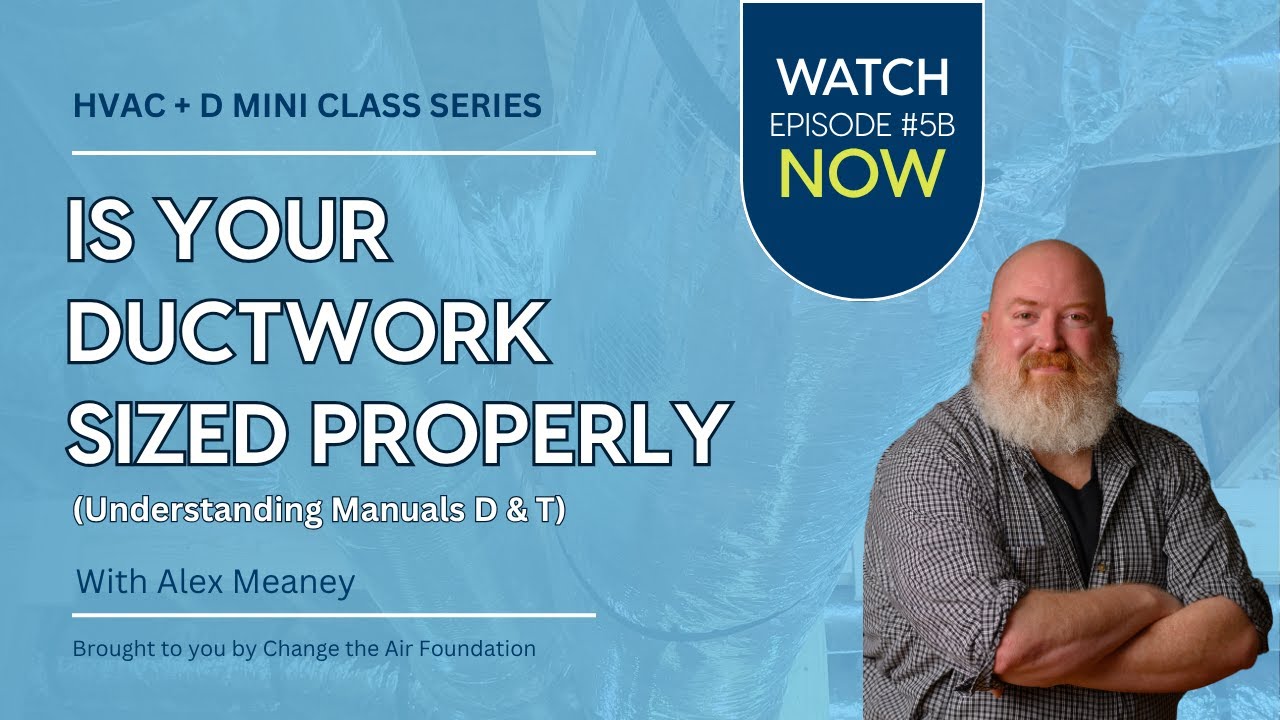 HVAC + D MINI CLASS SERIES

IS YOUR DUCTWORK SIZED PROPERLY

(Understanding Manuals D & T)

With Alex Meaney

Brought to you by Change the Air Foundation

WATCH
EPISODE #5B
NOW